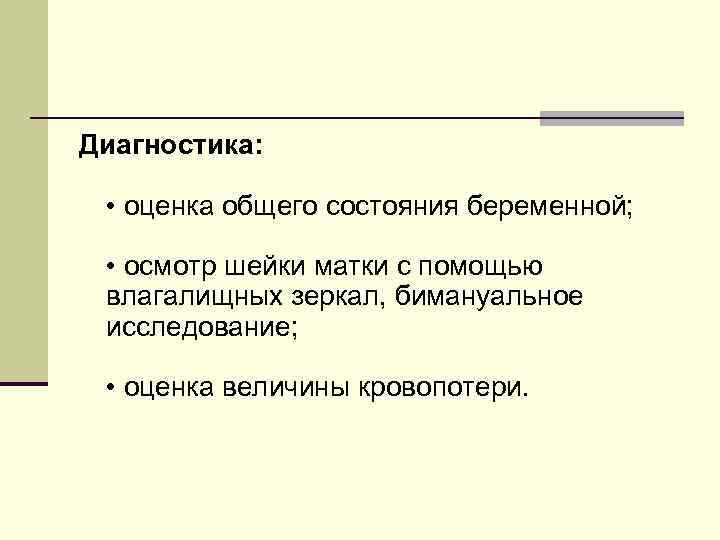 Диагностика:

• оценка общего состояния беременной;

• осмотр шейки матки с помощью влагалищных зеркал, бимануальное исследование;

• оценка величины кровопотери.